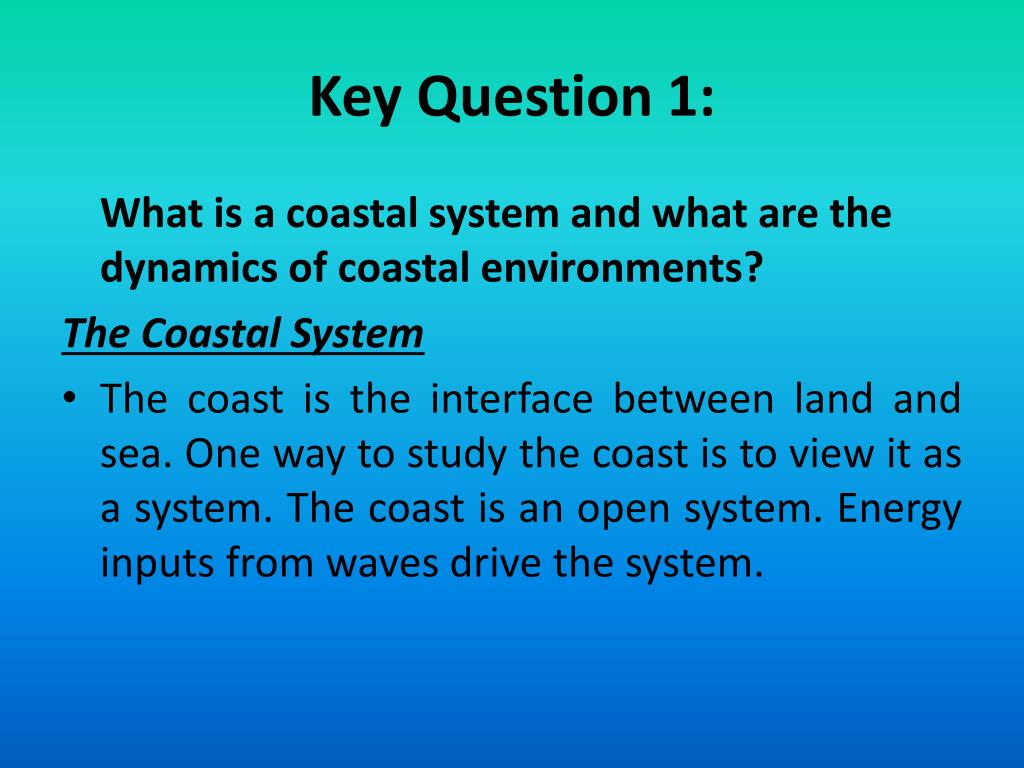 Key Question 1:

What is a coastal system and what are the dynamics of coastal environments?

The Coastal System

• The coast is the interface between land and sea. One way to study the coast is to view it as a system. The coast is an open system. Energy inputs from waves drive the system.